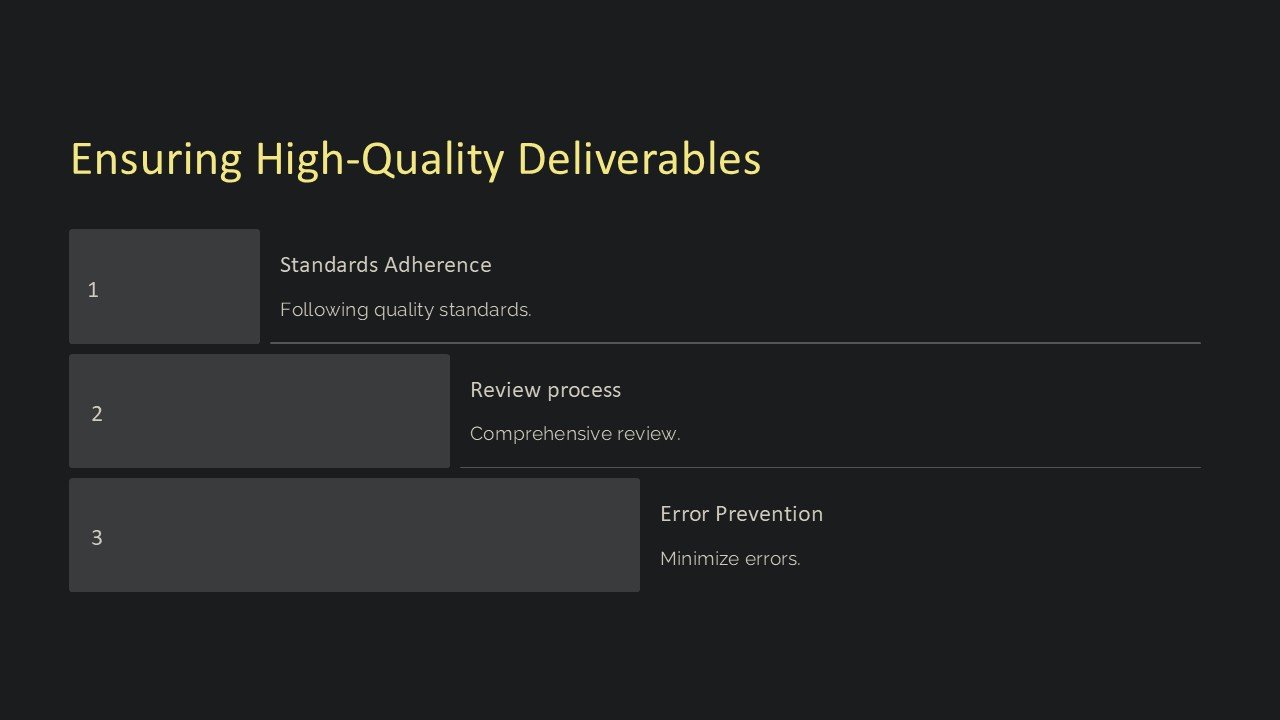 Ensuring High-Quality Deliverables

1

Standards Adherence

Following quality standards.

2

Review process

Comprehensive review.

3

Error Prevention

Minimize errors.